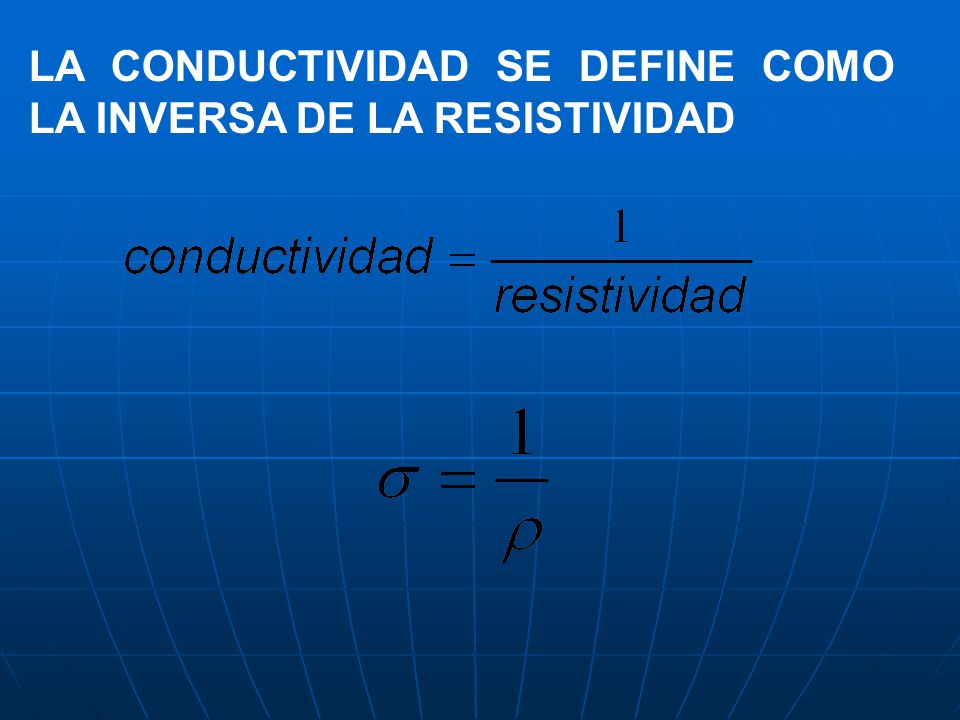 LA CONDUCTIVIDAD SE DEFINE COMO LA INVERSA DE LA RESISTIVIDAD

$conductividad = \frac{1}{resistividad}$

$\sigma = \frac{1}{\rho}$